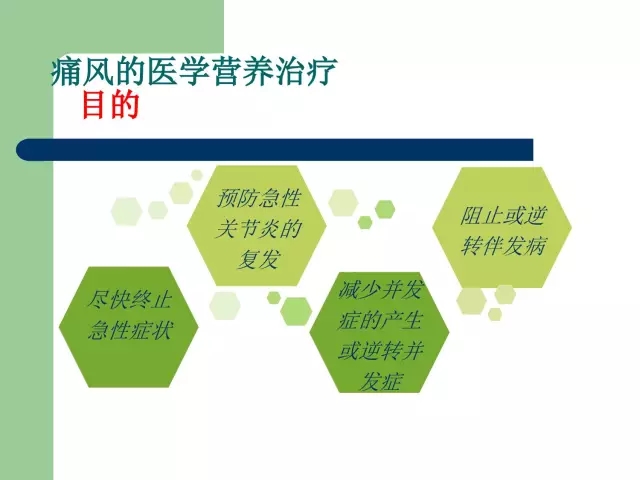 痛风的医学营养治疗
目的

尽快终止急性症状

预防急性关节炎的复发

减少并发症的产生或逆转并发症

阻止或逆转伴发病